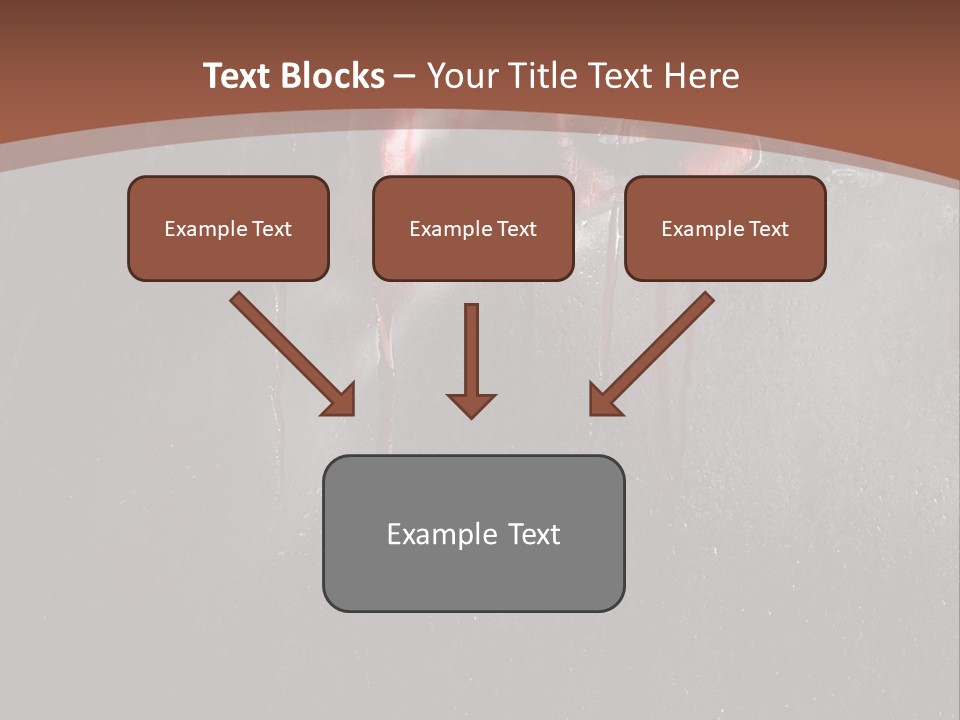 Text Blocks – Your Title Text Here

Example Text

Example Text

Example Text

Example Text